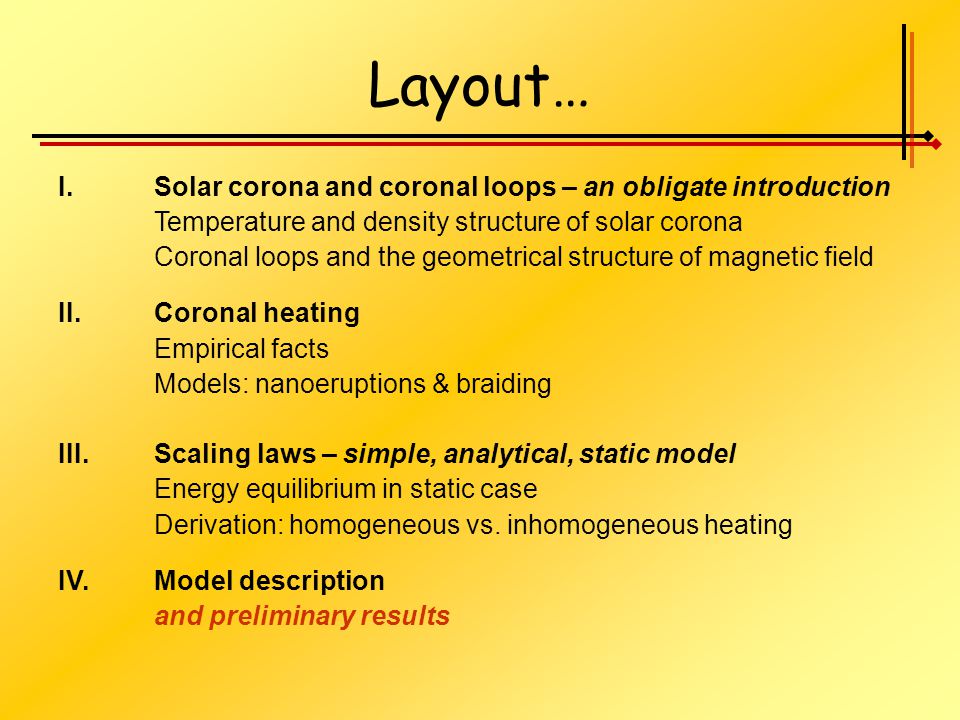 Layout…

I. Solar corona and coronal loops – an obligate introduction
Temperature and density structure of solar corona
Coronal loops and the geometrical structure of magnetic field

II. Coronal heating
Empirical facts
Models: nanoeruptions & braiding

III. Scaling laws – simple, analytical, static model
Energy equilibrium in static case
Derivation: homogeneous vs. inhomogeneous heating

IV. Model description
and preliminary results